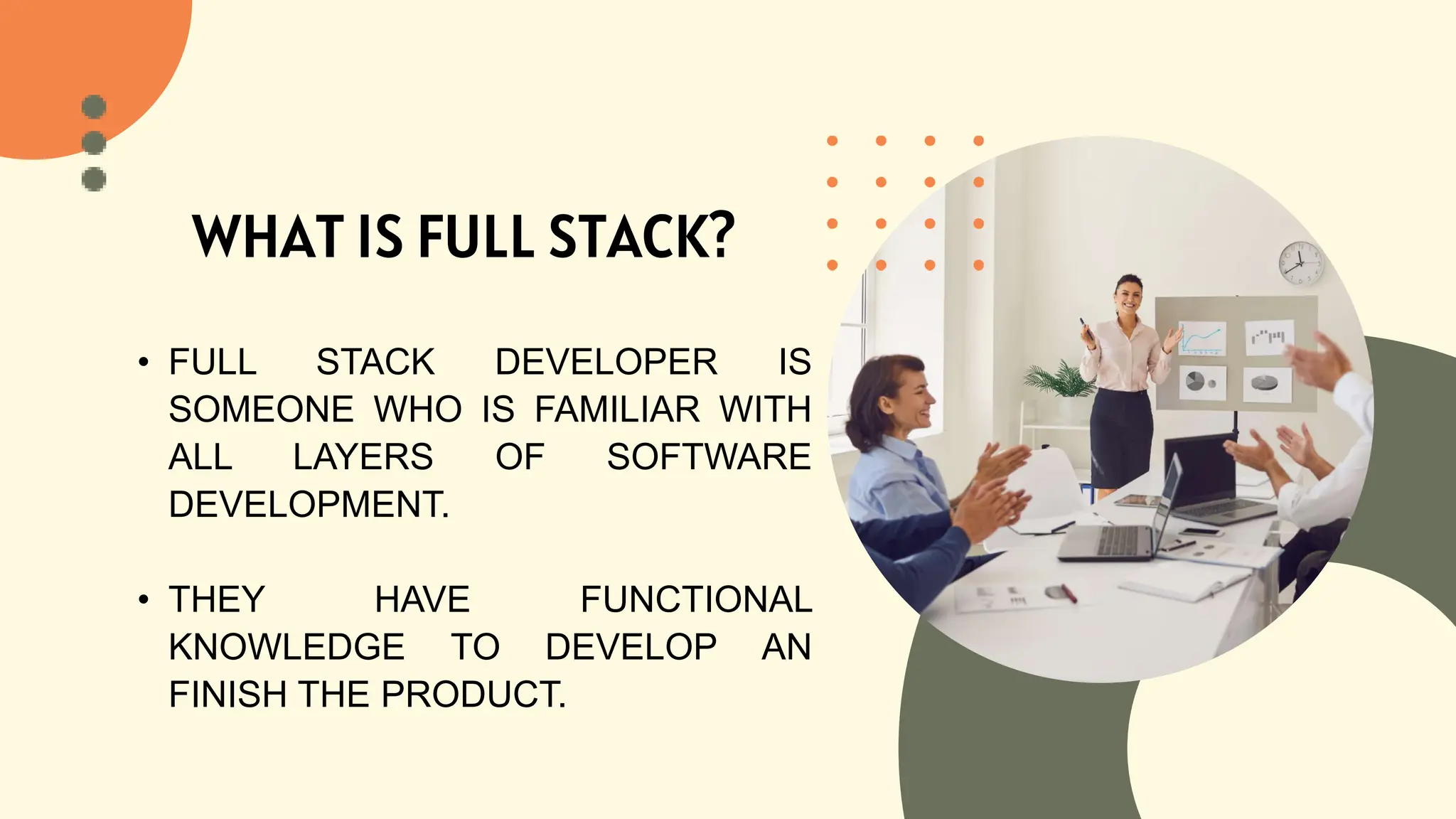 WHAT IS FULL STACK?

• FULL STACK DEVELOPER IS SOMEONE WHO IS FAMILIAR WITH ALL LAYERS OF SOFTWARE DEVELOPMENT.

• THEY HAVE FUNCTIONAL KNOWLEDGE TO DEVELOP AN FINISH THE PRODUCT.